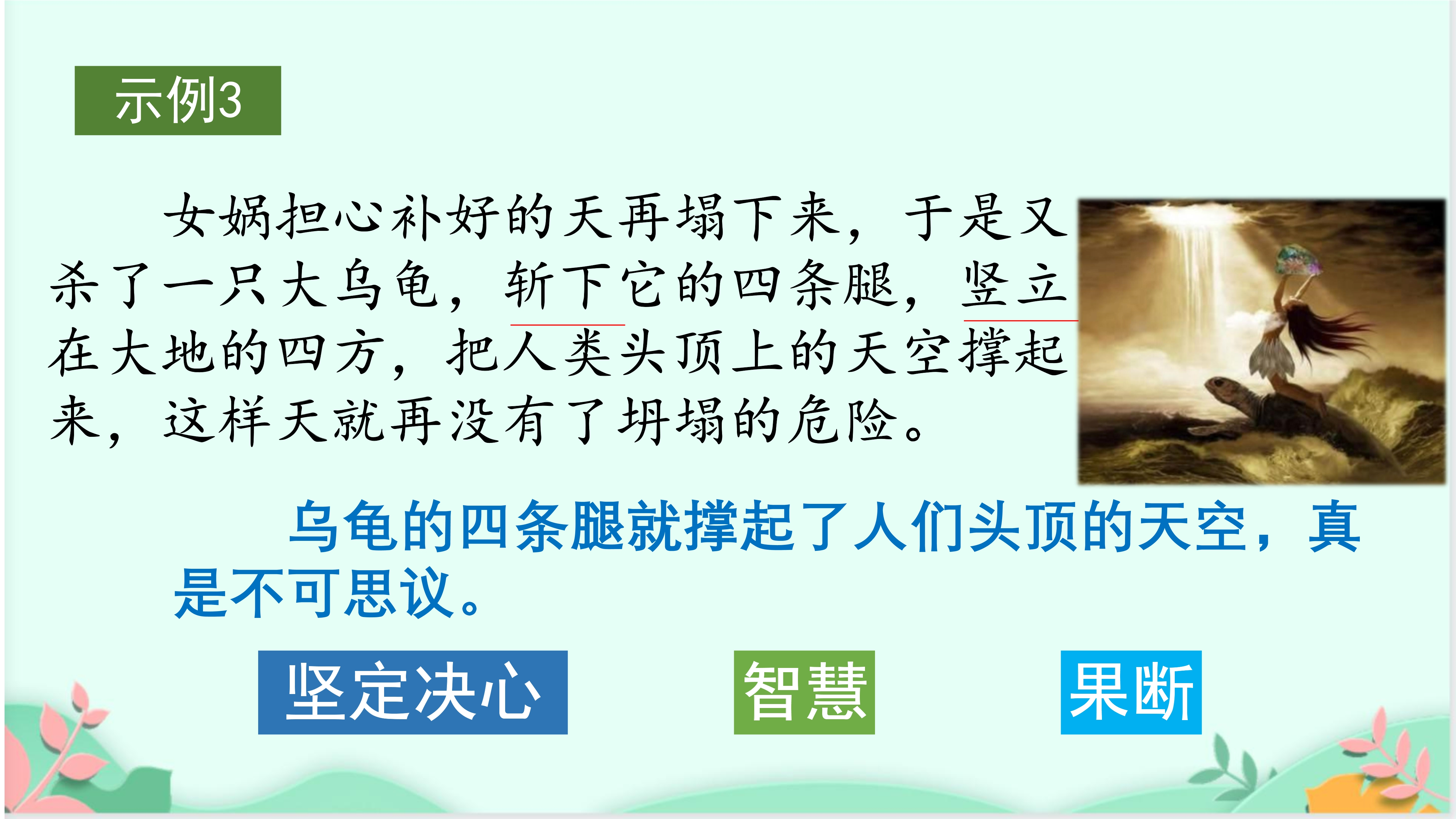 示例3

女娲担心补好的天再塌下来，于是又杀了一只大乌龟，斩下它的四条腿，竖立在大地的四方，把人类头顶上的天空撑起来，这样天就再没有了坍塌的危险。

乌龟的四条腿就撑起了人们头顶的天空，真是不可思议。

坚定决心

智慧

果断